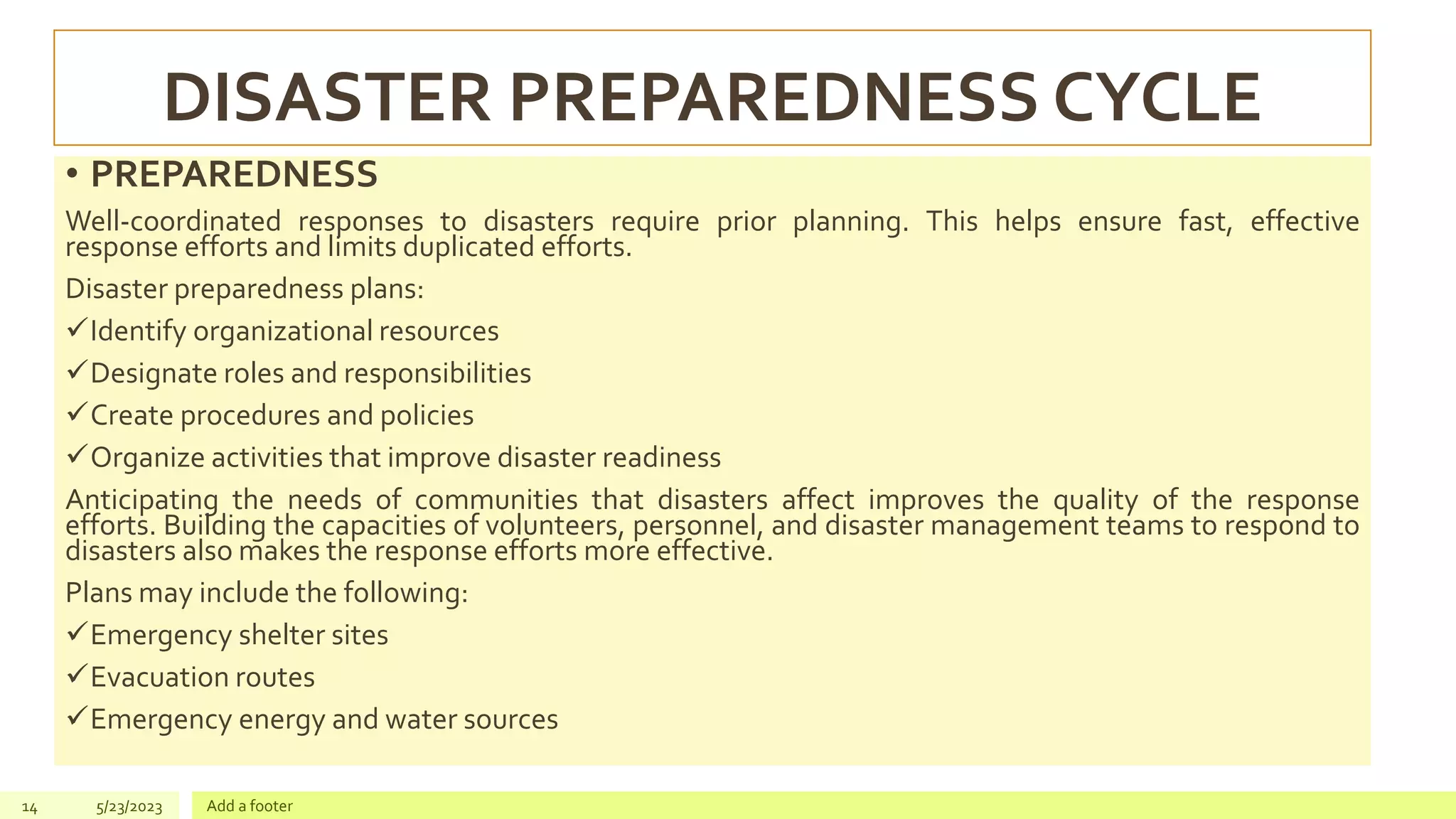 DISASTER PREPAREDNESS CYCLE

• PREPAREDNESS

Well-coordinated responses to disasters require prior planning. This helps ensure fast, effective response efforts and limits duplicated efforts.

Disaster preparedness plans:

✓Identify organizational resources

✓Designate roles and responsibilities

✓Create procedures and policies

✓Organize activities that improve disaster readiness

Anticipating the needs of communities that disasters affect improves the quality of the response efforts. Building the capacities of volunteers, personnel, and disaster management teams to respond to disasters also makes the response efforts more effective.

Plans may include the following:

✓Emergency shelter sites

✓Evacuation routes

✓Emergency energy and water sources

14 5/23/2023 Add a footer